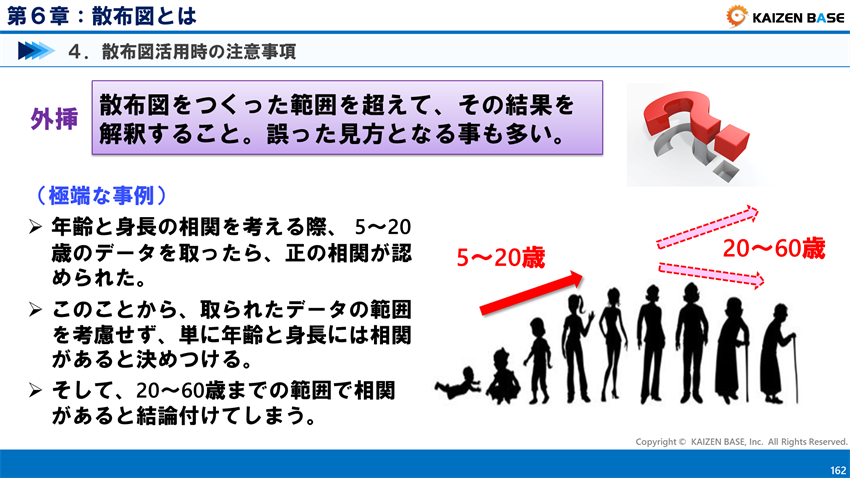 第６章：散布図とは

KAIZEN BASE

４．散布図活用時の注意事項

外挿

散布図をつくった範囲を超えて、その結果を解釈すること。誤った見方となる事も多い。

（極端な事例）

➢ 年齢と身長の相関を考える際、 5〜20歳のデータを取ったら、正の相関が認められた。

➢ このことから、取られたデータの範囲を考慮せず、単に年齢と身長には相関があると決めつける。

➢ そして、20〜60歳までの範囲で相関があると結論付けてしまう。

5〜20歳

20〜60歳

Copyright © KAIZEN BASE, Inc. All Rights Reserved.

162